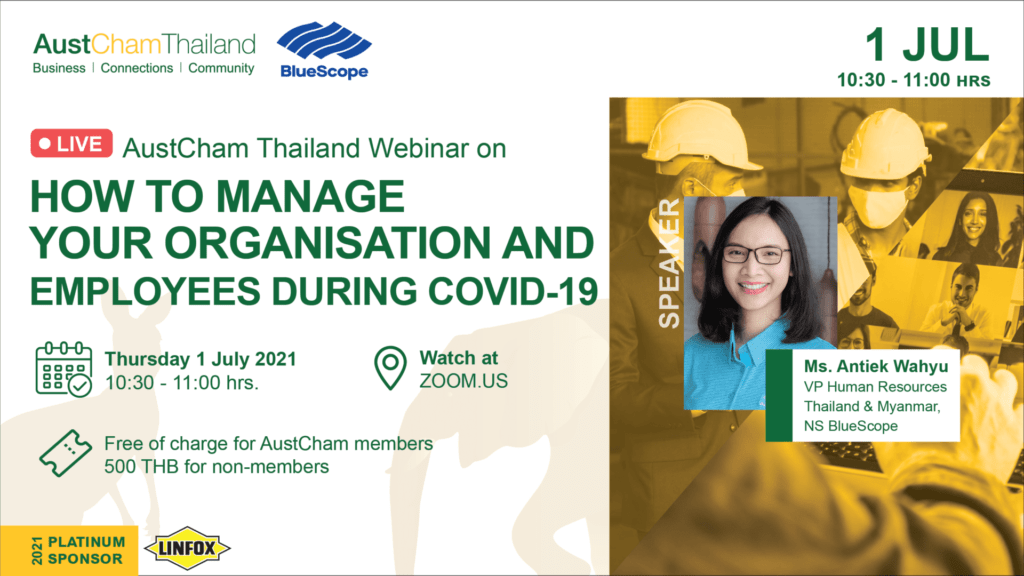 AustChamThailand
Business | Connections | Community

BlueScope

1 JUL
10:30 - 11:00 HRS

LIVE AustCham Thailand Webinar on

HOW TO MANAGE YOUR ORGANISATION AND EMPLOYEES DURING COVID-19

Thursday 1 July 2021
10:30 - 11:00 hrs.

Watch at
ZOOM.US

Free of charge for AustCham members
500 THB for non-members

SPEAKER

Ms. Antiek Wahyu
VP Human Resources Thailand & Myanmar, NS BlueScope

2021 PLATINUM SPONSOR

LINFOX